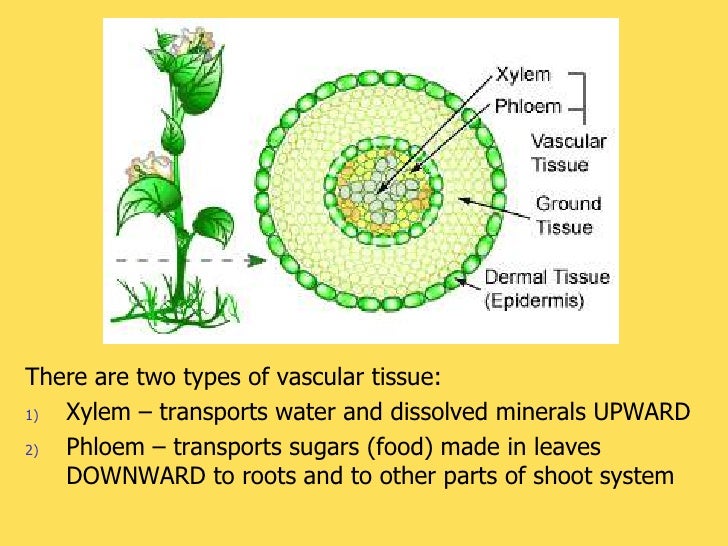 Xylem

Phloem

Vascular Tissue

Ground Tissue

Dermal Tissue (Epidermis)

There are two types of vascular tissue:

1) Xylem – transports water and dissolved minerals UPWARD

2) Phloem – transports sugars (food) made in leaves DOWNWARD to roots and to other parts of shoot system